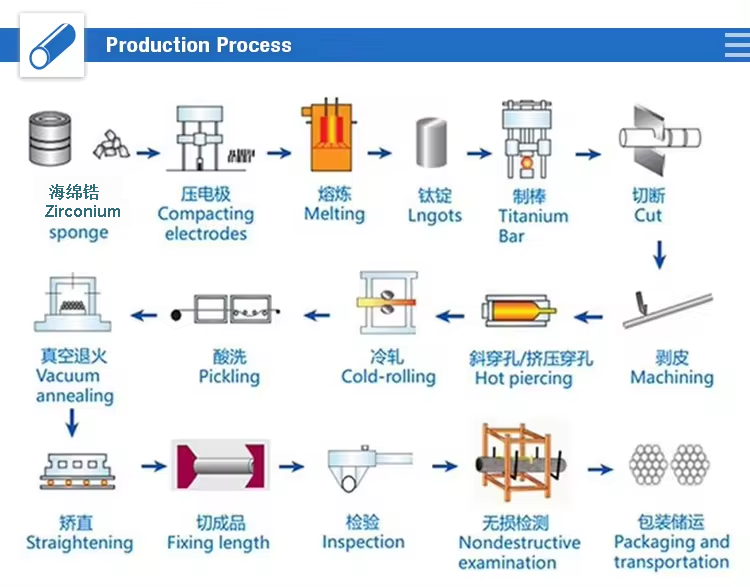 Production Process

海绵锆
Zirconium sponge

压电极
Compacting electrodes

熔炼
Melting

钛锭
Lngots

制棒
Titanium Bar

切断
Cut

剥皮
Machining

斜穿孔/挤压穿孔
Hot piercing

冷轧
Cold-rolling

酸洗
Pickling

真空退火
Vacuum annealing

矫直
Straightening

切成品
Fixing length

检验
Inspection

无损检测
Nondestructive examination

包装储运
Packaging and transportation